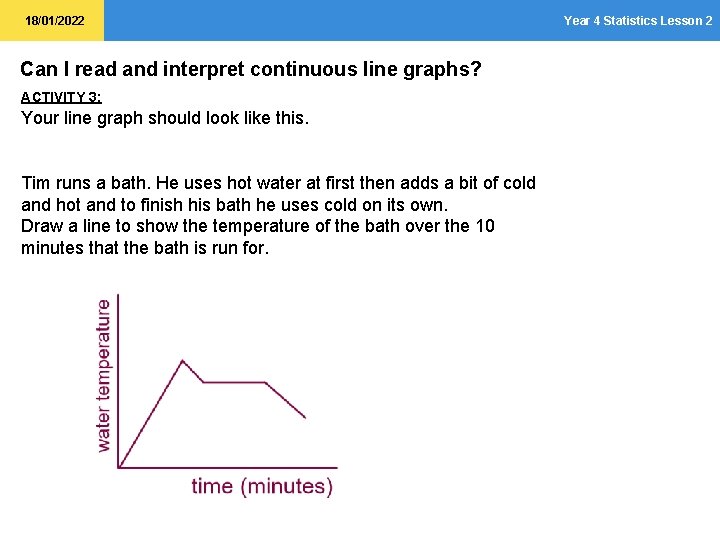 18/01/2022

Year 4 Statistics Lesson 2

Can I read and interpret continuous line graphs?

ACTIVITY 3:
Your line graph should look like this.

Tim runs a bath. He uses hot water at first then adds a bit of cold and hot and to finish his bath he uses cold on its own.
Draw a line to show the temperature of the bath over the 10 minutes that the bath is run for.

water temperature

time (minutes)